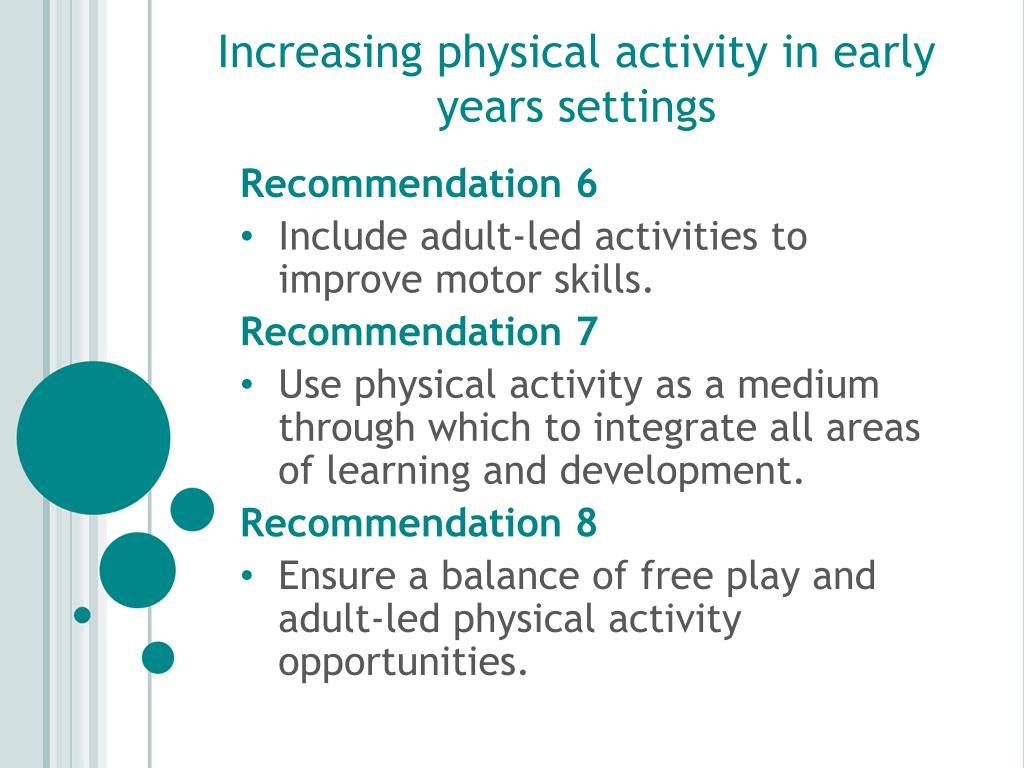 Increasing physical activity in early years settings

Recommendation 6

• Include adult-led activities to improve motor skills.

Recommendation 7

• Use physical activity as a medium through which to integrate all areas of learning and development.

Recommendation 8

• Ensure a balance of free play and adult-led physical activity opportunities.